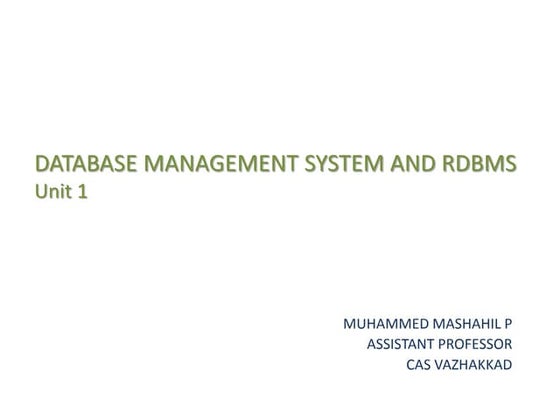 DATABASE MANAGEMENT SYSTEM AND RDBMS
Unit 1

MUHAMMED MASHAHIL P
ASSISTANT PROFESSOR
CAS VAZHAKKAD